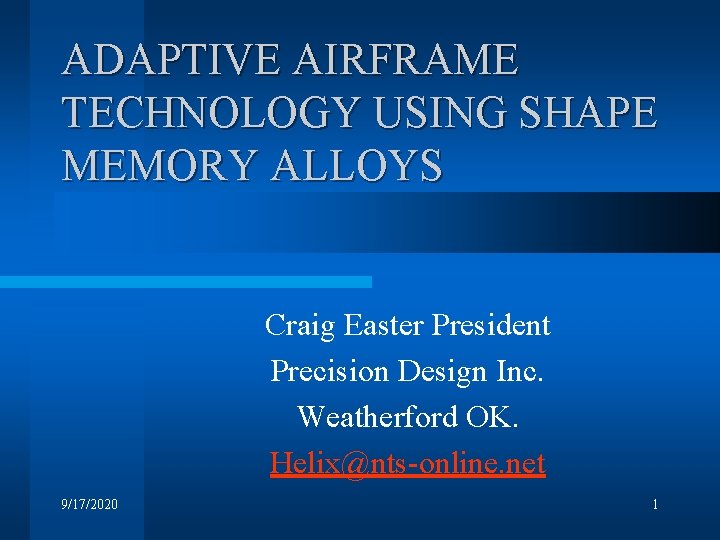 ADAPTIVE AIRFRAME TECHNOLOGY USING SHAPE MEMORY ALLOYS

Craig Easter President

Precision Design Inc.

Weatherford OK.

Helix@nts-online.net

9/17/2020

1